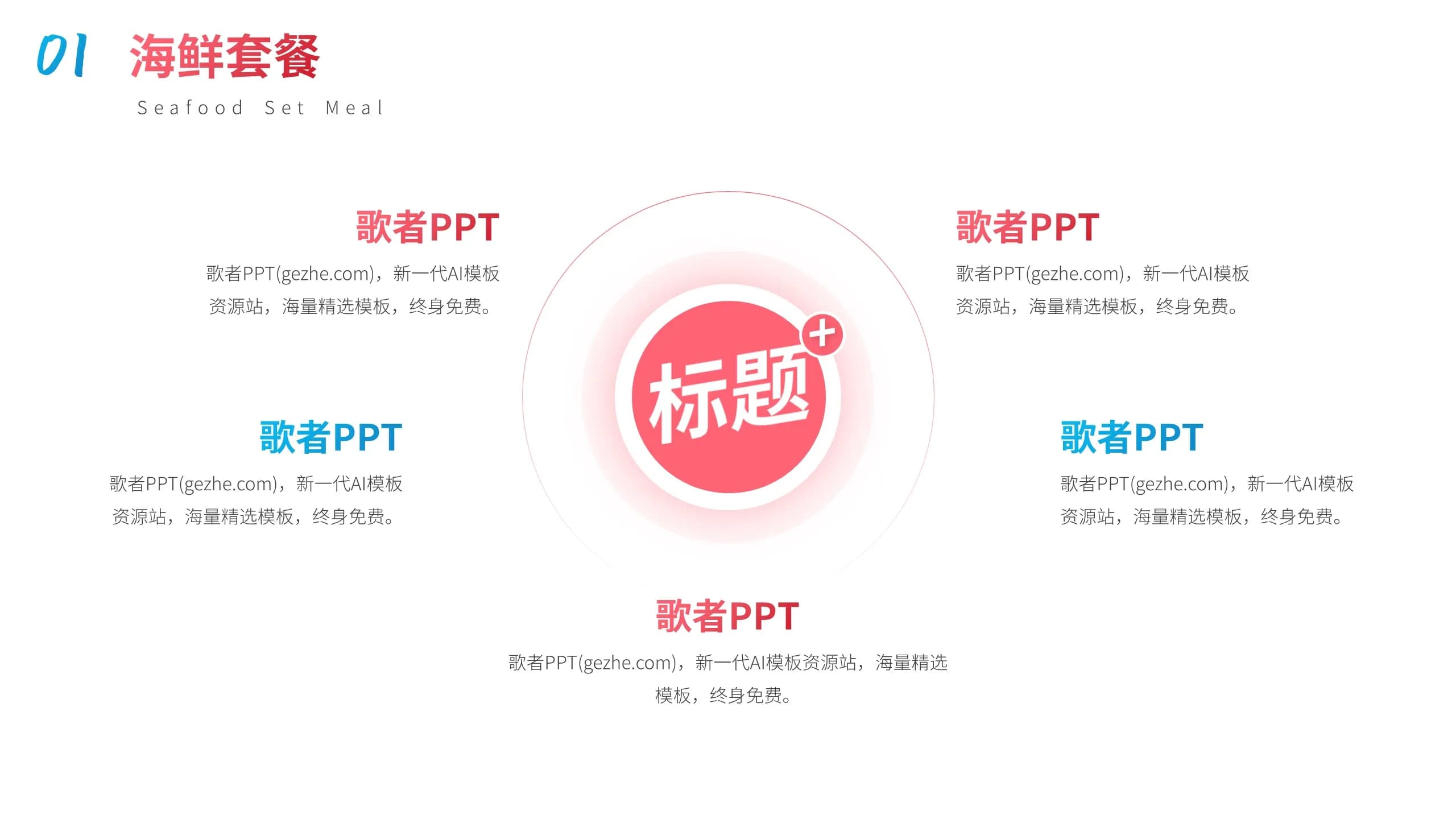 01 海鲜套餐

Seafood Set Meal

歌者PPT

歌者PPT(gezhe.com)，新一代AI模板资源站，海量精选模板，终身免费。

歌者PPT

歌者PPT(gezhe.com)，新一代AI模板资源站，海量精选模板，终身免费。

标题

+

歌者PPT

歌者PPT(gezhe.com)，新一代AI模板资源站，海量精选模板，终身免费。

歌者PPT

歌者PPT(gezhe.com)，新一代AI模板资源站，海量精选模板，终身免费。

歌者PPT

歌者PPT(gezhe.com)，新一代AI模板资源站，海量精选模板，终身免费。